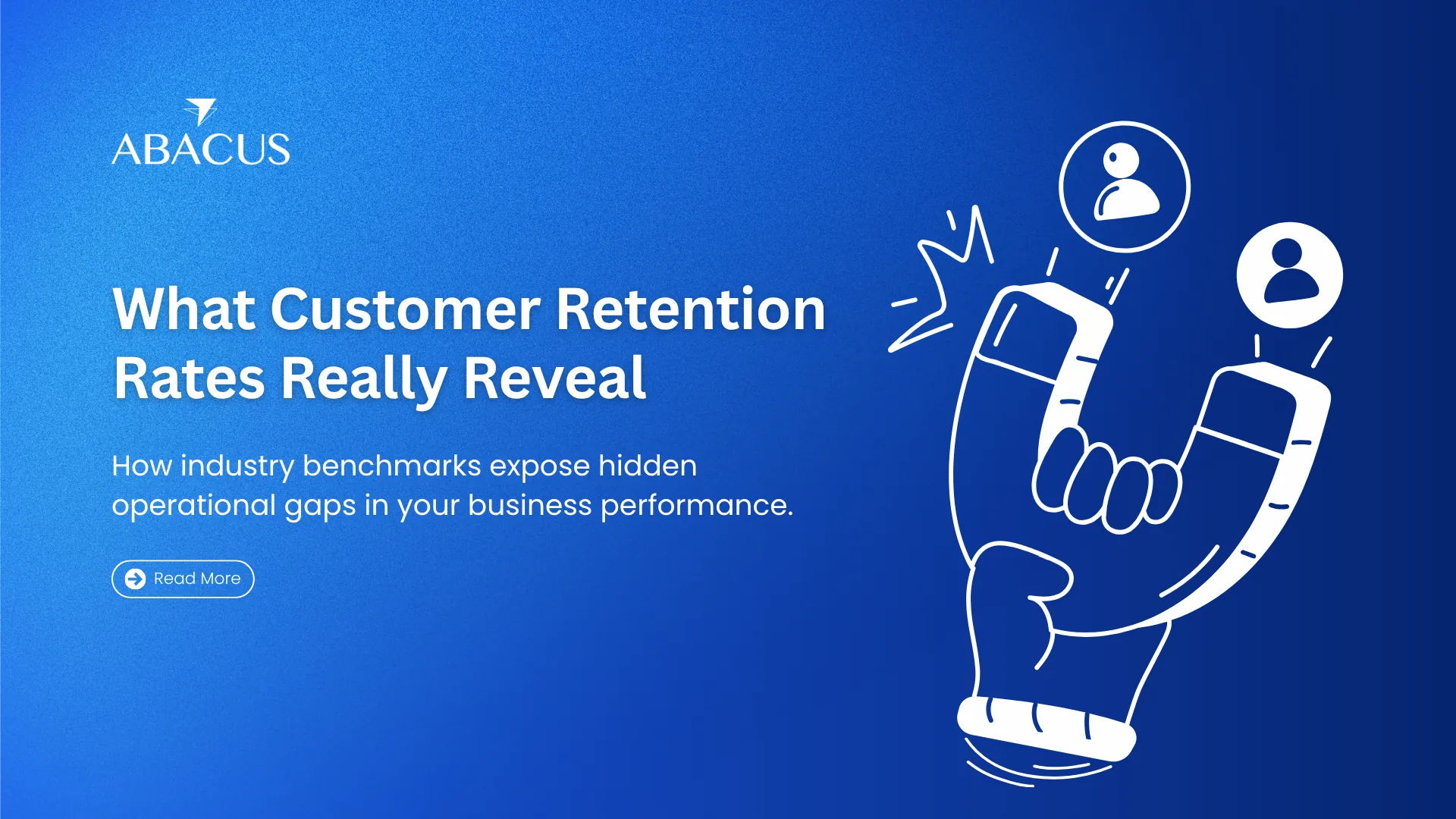 ABACUS

What Customer Retention Rates Really Reveal

How industry benchmarks expose hidden operational gaps in your business performance.

Read More